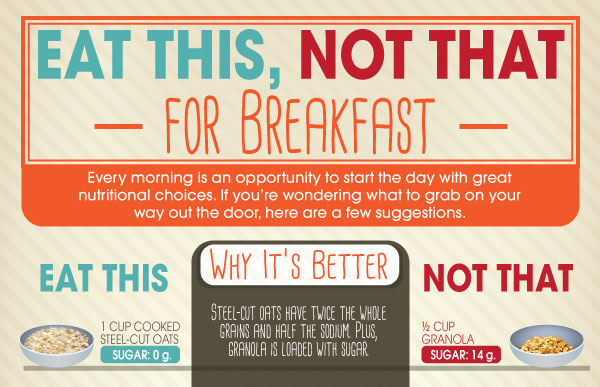 EAT THIS, NOT THAT

— FOR BREAKFAST —

Every morning is an opportunity to start the day with great nutritional choices. If you're wondering what to grab on your way out the door, here are a few suggestions.

EAT THIS

1 CUP COOKED STEEL-CUT OATS

SUGAR: 0 g.

WHY IT'S BETTER

STEEL-CUT OATS HAVE TWICE THE WHOLE GRAINS AND HALF THE SODIUM. PLUS, GRANOLA IS LOADED WITH SUGAR.

NOT THAT

½ CUP GRANOLA

SUGAR: 14 g.